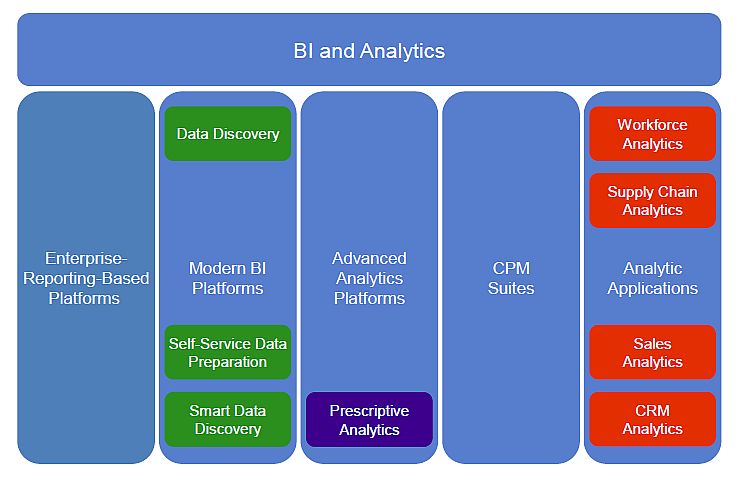 BI and Analytics

Enterprise-Reporting-Based Platforms

Data Discovery

Modern BI Platforms

Self-Service Data Preparation

Smart Data Discovery

Advanced Analytics Platforms

Prescriptive Analytics

CPM Suites

Workforce Analytics

Supply Chain Analytics

Analytic Applications

Sales Analytics

CRM Analytics